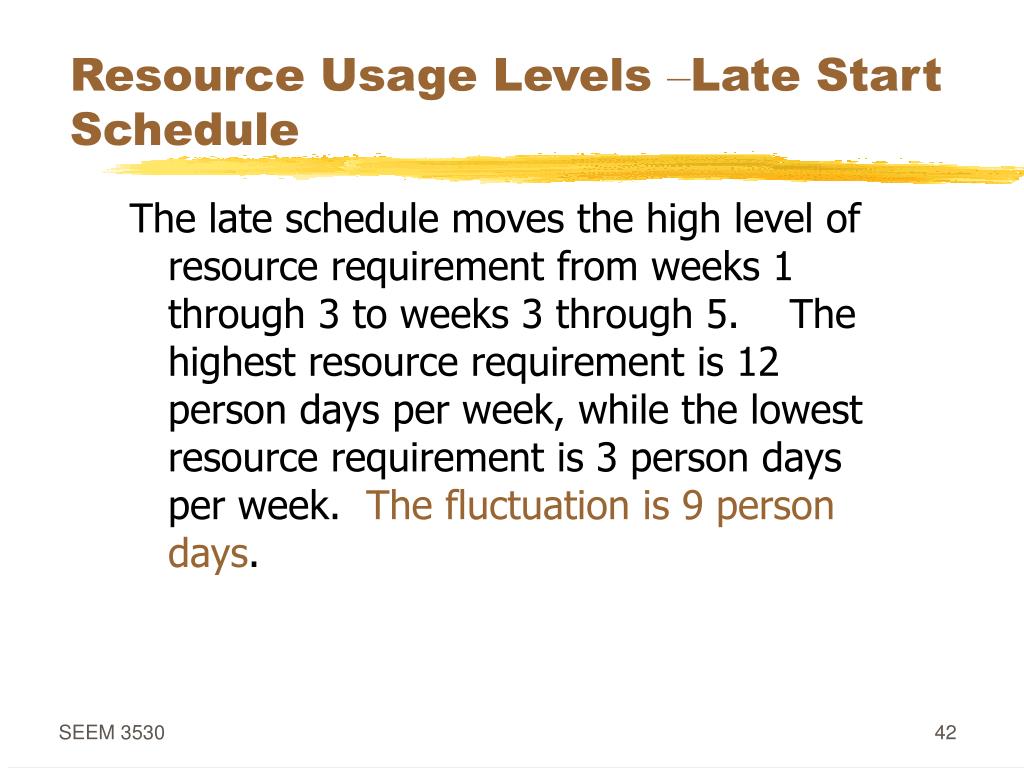 Resource Usage Levels –Late Start Schedule

The late schedule moves the high level of resource requirement from weeks 1 through 3 to weeks 3 through 5. The highest resource requirement is 12 person days per week, while the lowest resource requirement is 3 person days per week. The fluctuation is 9 person days.

SEEM 3530

42